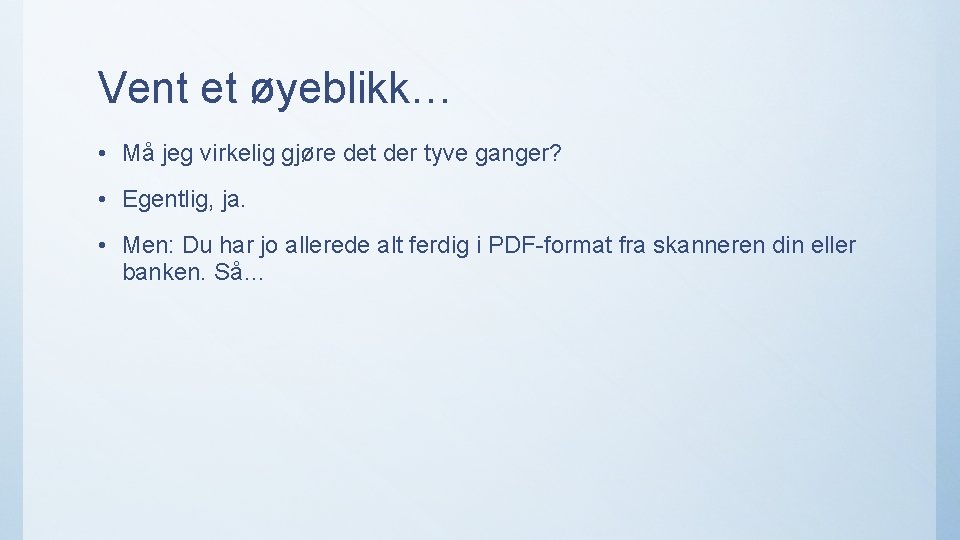 Vent et øyeblikk…

• Må jeg virkelig gjøre det der tyve ganger?

• Egentlig, ja.

• Men: Du har jo allerede alt ferdig i PDF-format fra skanneren din eller banken. Så…